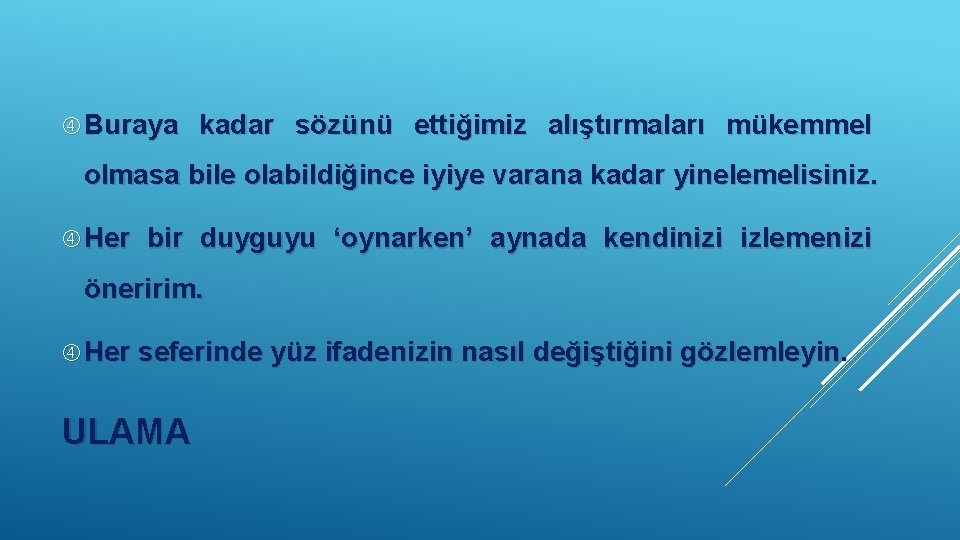 Buraya kadar sözünü ettiğimiz alıştırmaları mükemmel olmasa bile olabildiğince iyiye varana kadar yinelemelisiniz.

Her bir duyguyu ‘oynarken’ aynada kendinizi izlemenizi öneririm.

Her seferinde yüz ifadenizin nasıl değiştiğini gözlemleyin.

ULAMA